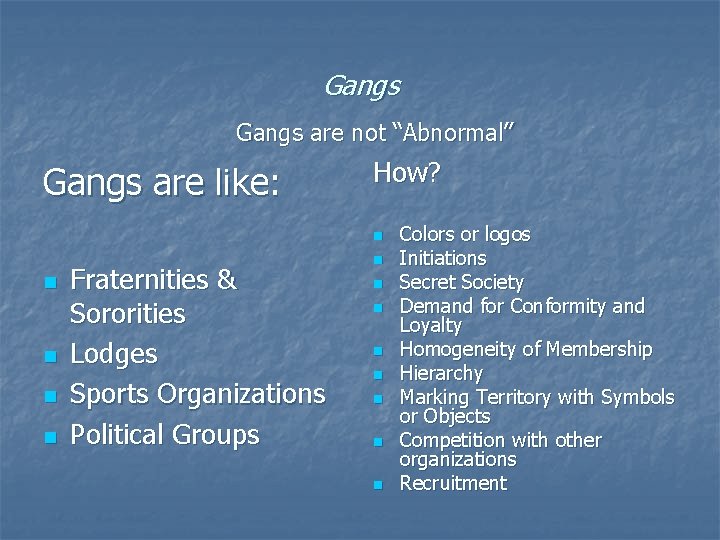 Gangs

Gangs are not “Abnormal”

Gangs are like:

- Fraternities & Sororities
- Lodges
- Sports Organizations
- Political Groups

How?

- Colors or logos
- Initiations
- Secret Society
- Demand for Conformity and Loyalty
- Homogeneity of Membership
- Hierarchy
- Marking Territory with Symbols or Objects
- Competition with other organizations
- Recruitment